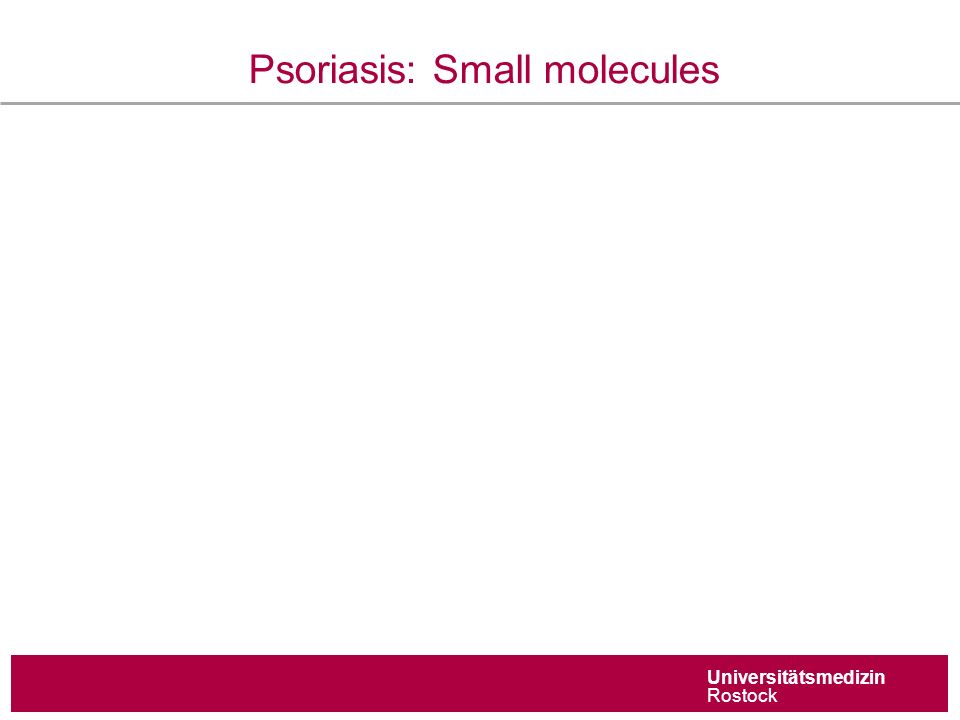 Psoriasis: Small molecules

Universitätsmedizin
Rostock